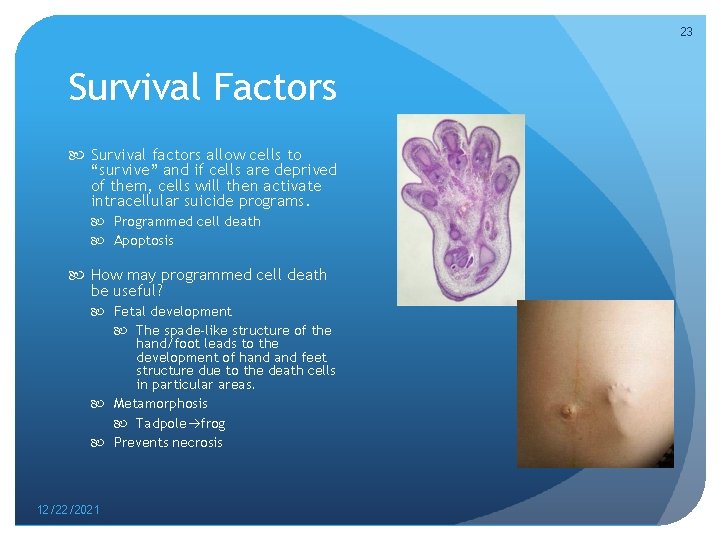 23

Survival Factors

Survival factors allow cells to "survive" and if cells are deprived of them, cells will then activate intracellular suicide programs.

Programmed cell death

Apoptosis

How may programmed cell death be useful?

Fetal development

The spade-like structure of the hand/foot leads to the development of hand and feet structure due to the death cells in particular areas.

Metamorphosis

Tadpole→frog

Prevents necrosis

12/22/2021